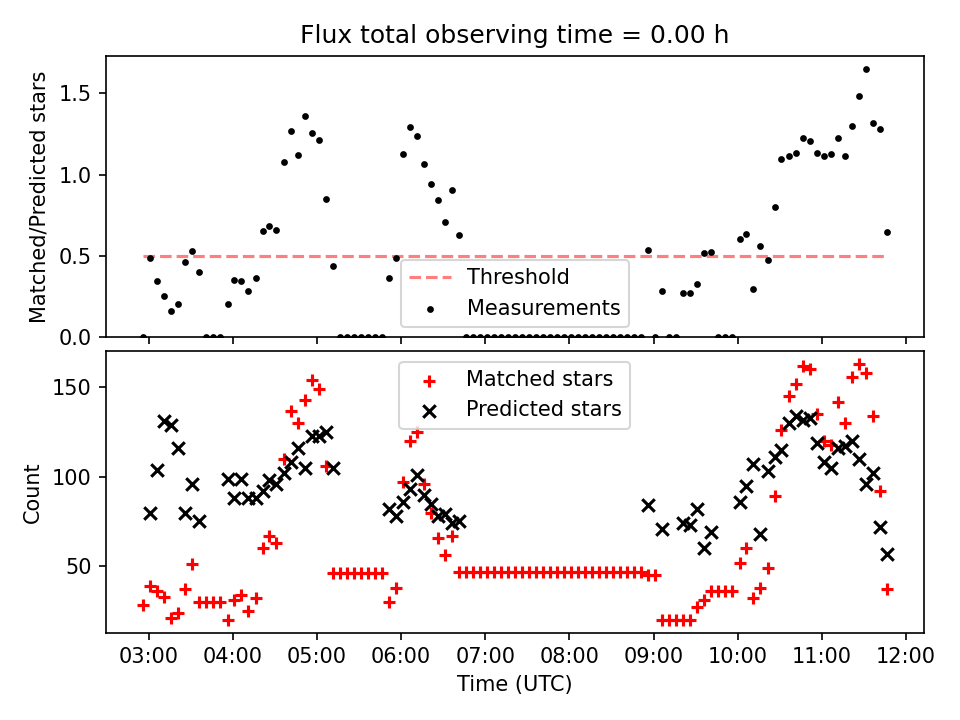 Flux total observing time = 0.00 h

Matched/Predicted stars

1.5
1.0
0.5
0.0

Threshold
Measurements

Count

150
100
50

Matched stars
Predicted stars

03:00 04:00 05:00 06:00 07:00 08:00 09:00 10:00 11:00 12:00

Time (UTC)